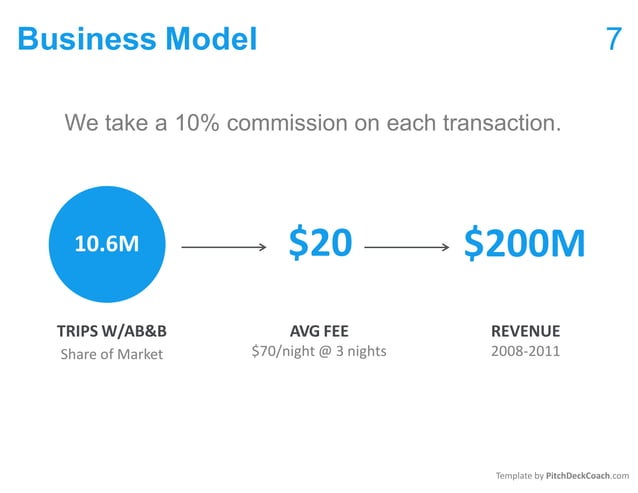 Business Model

7

We take a 10% commission on each transaction.

10.6M

TRIPS W/AB&B
Share of Market

\$20

AVG FEE
\$70/night @ 3 nights

\$200M

REVENUE
2008-2011

Template by PitchDeckCoach.com